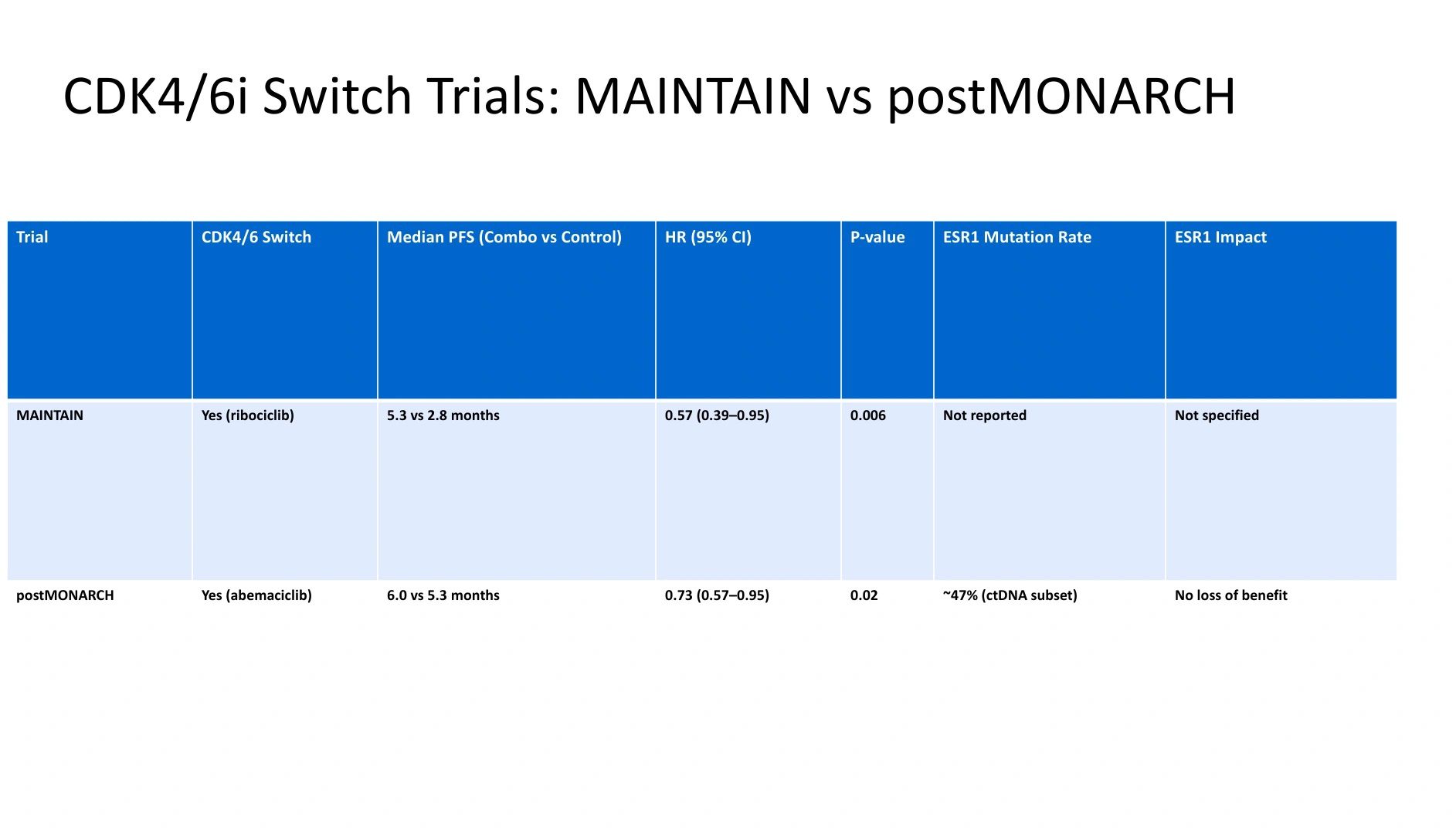 CDK4/6i Switch Trials: MAINTAIN vs postMONARCH

| Trial | CDK4/6 Switch | Median PFS (Combo vs Control) | HR (95% CI) | P-value | ESR1 Mutation Rate | ESR1 Impact |
|---|---|---|---|---|---|---|
| MAINTAIN | Yes (ribociclib) | 5.3 vs 2.8 months | 0.57 (0.39–0.95) | 0.006 | Not reported | Not specified |
| postMONARCH | Yes (abemaciclib) | 6.0 vs 5.3 months | 0.73 (0.57–0.95) | 0.02 | ~47% (ctDNA subset) | No loss of benefit |